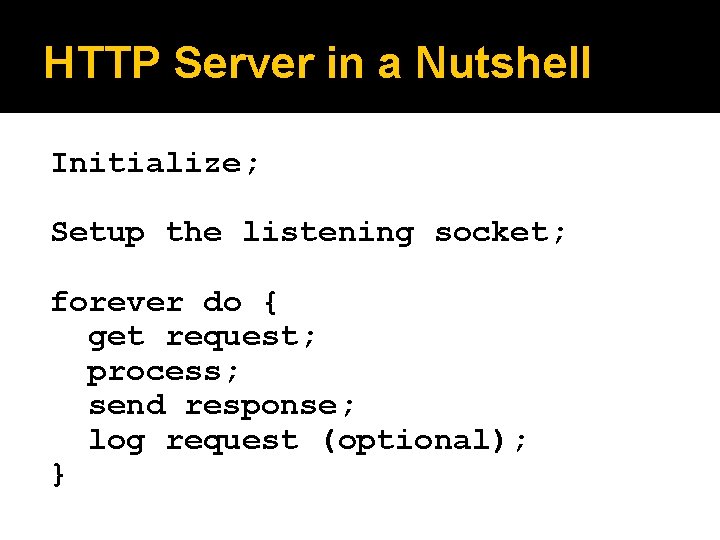 HTTP Server in a Nutshell

Initialize;

Setup the listening socket;

forever do {
  get request;
  process;
  send response;
  log request (optional);
}